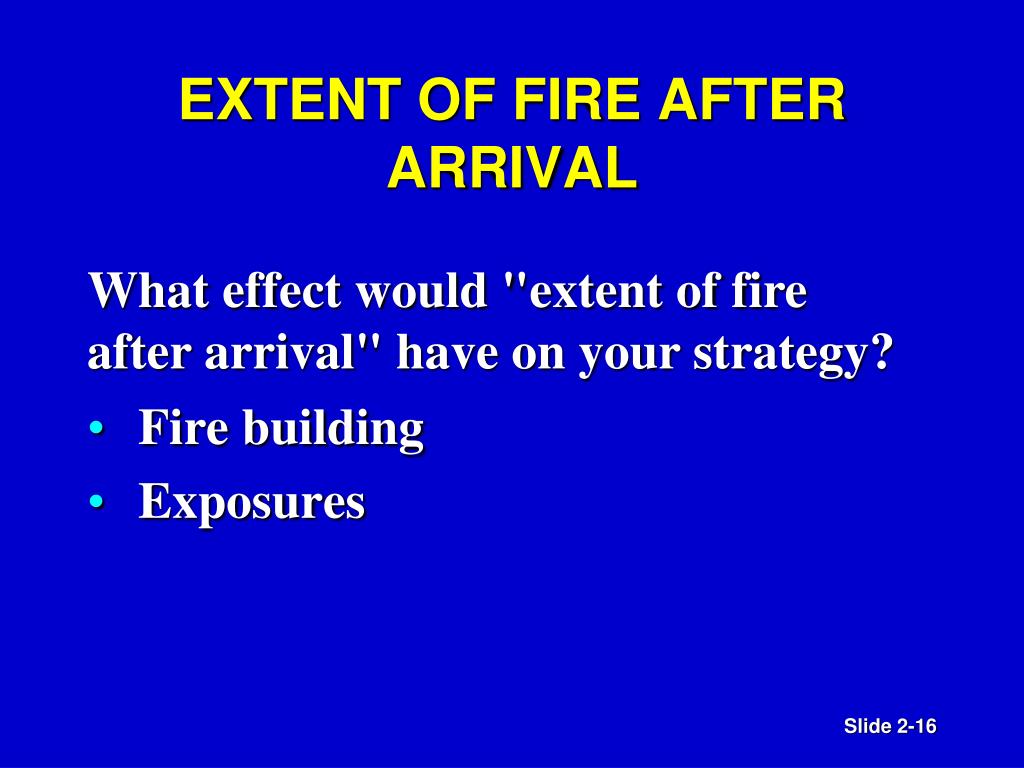 EXTENT OF FIRE AFTER ARRIVAL

What effect would "extent of fire after arrival" have on your strategy?

• Fire building
• Exposures

Slide 2-16